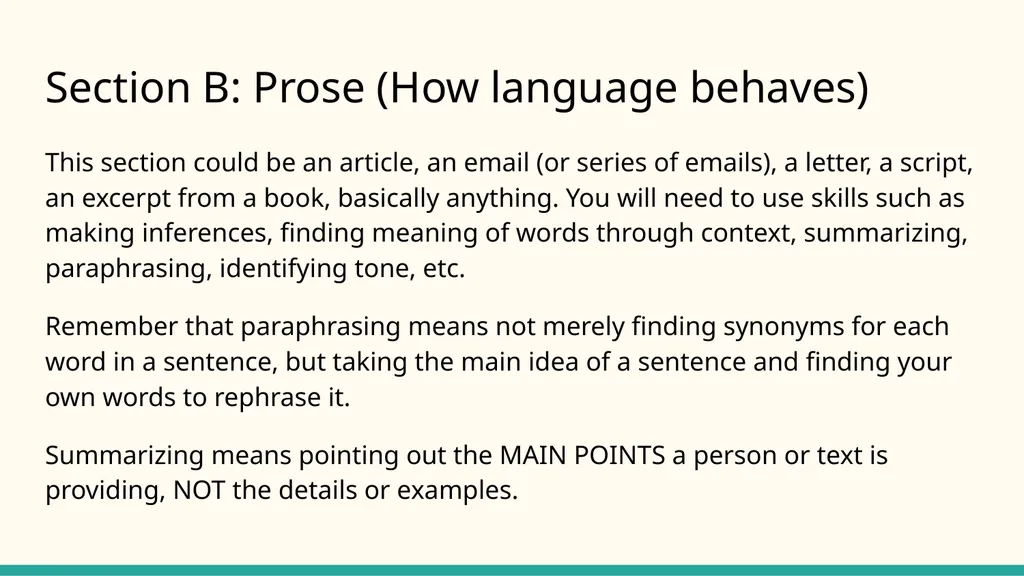 Section B: Prose (How language behaves)

This section could be an article, an email (or series of emails), a letter, a script, an excerpt from a book, basically anything. You will need to use skills such as making inferences, finding meaning of words through context, summarizing, paraphrasing, identifying tone, etc.

Remember that paraphrasing means not merely finding synonyms for each word in a sentence, but taking the main idea of a sentence and finding your own words to rephrase it.

Summarizing means pointing out the MAIN POINTS a person or text is providing, NOT the details or examples.